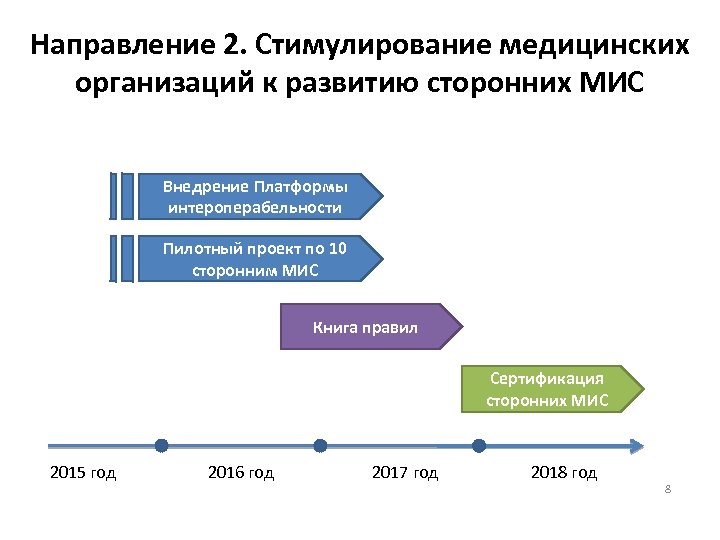 Направление 2. Стимулирование медицинских организаций к развитию сторонних МИС

Внедрение Платформы интероперабельности

Пилотный проект по 10 сторонним МИС

Книга правил

Сертификация сторонних МИС

2015 год

2016 год

2017 год

2018 год

8